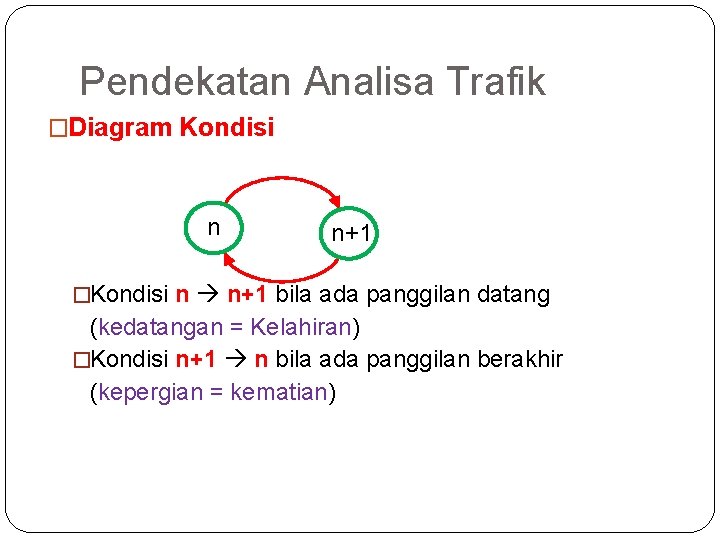 Pendekatan Analisa Trafik

□Diagram Kondisi

n

n+1

□Kondisi n → n+1 bila ada panggilan datang (kedatangan = Kelahiran)

□Kondisi n+1 → n bila ada panggilan berakhir (kepergian = kematian)